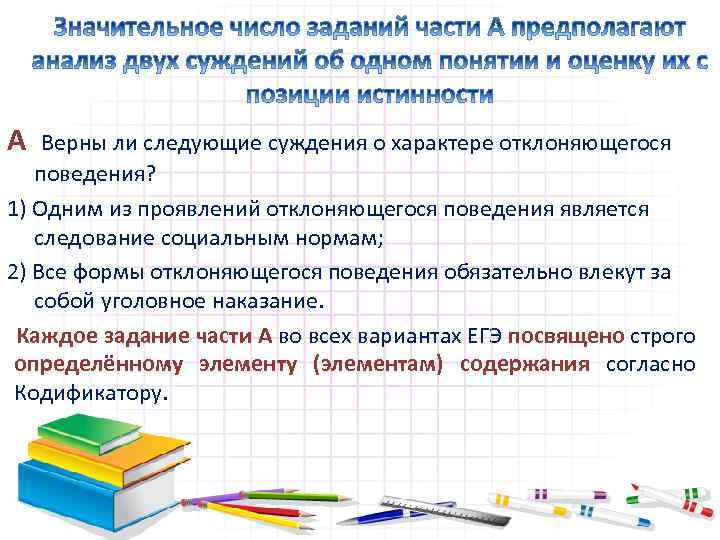 Значительное число заданий части А предполагают анализ двух суждений об одном понятии и оценку их с позиции истинности

А Верны ли следующие суждения о характере отклоняющегося поведения?

1) Одним из проявлений отклоняющегося поведения является следование социальным нормам;

2) Все формы отклоняющегося поведения обязательно влекут за собой уголовное наказание.

Каждое задание части А во всех вариантах ЕГЭ посвящено строго определённому элементу (элементам) содержания согласно Кодификатору.